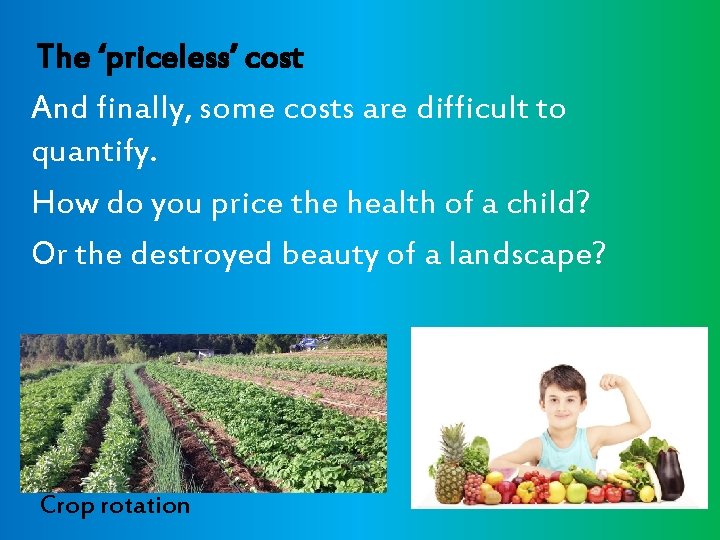 The ‘priceless’ cost

And finally, some costs are difficult to quantify.

How do you price the health of a child?

Or the destroyed beauty of a landscape?

Crop rotation